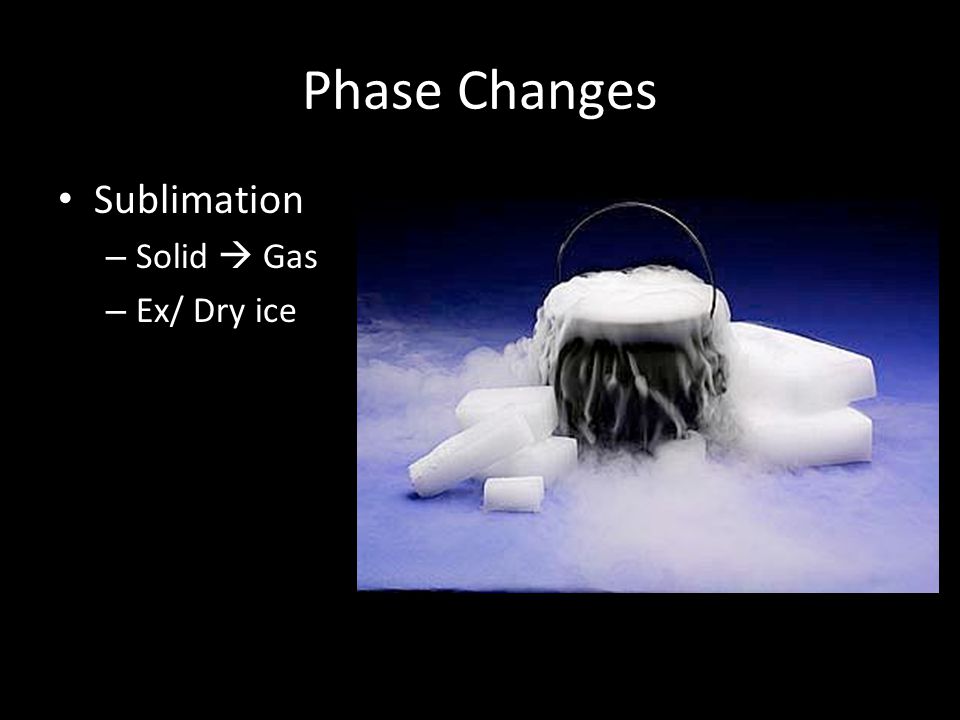 Phase Changes

• Sublimation
  – Solid → Gas
  – Ex/ Dry ice